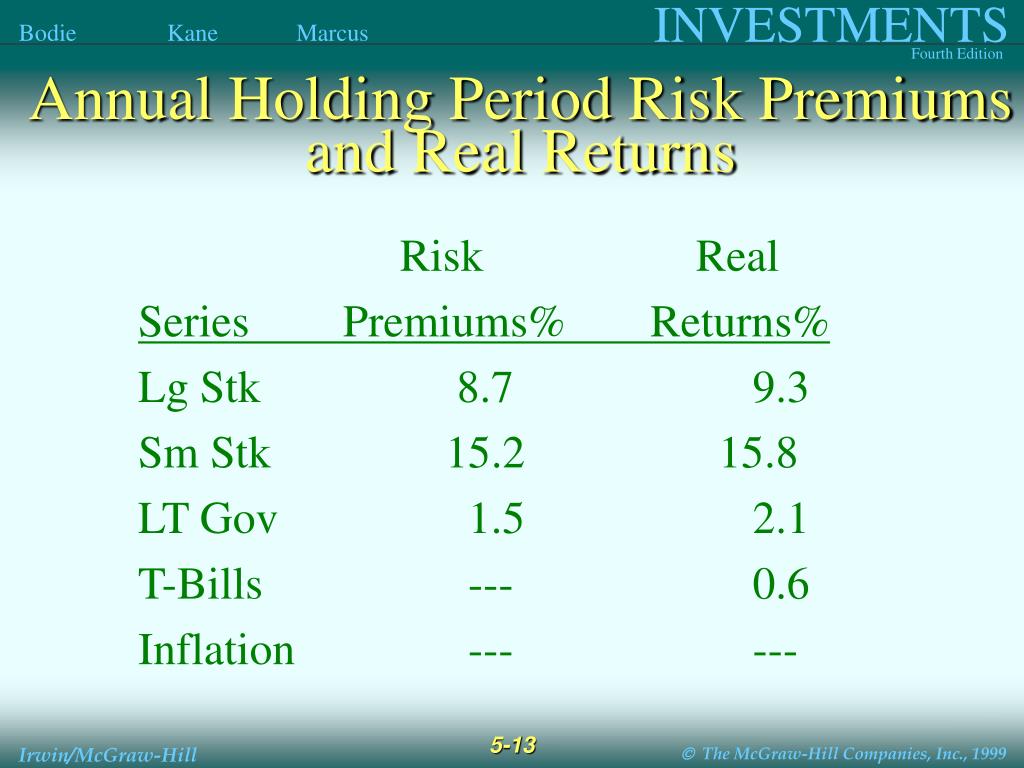 Bodie Kane Marcus

INVESTMENTS

Fourth Edition

Annual Holding Period Risk Premiums and Real Returns

| Series | Risk Premiums% | Real Returns% |
|---|---|---|
| Lg Stk | 8.7 | 9.3 |
| Sm Stk | 15.2 | 15.8 |
| LT Gov | 1.5 | 2.1 |
| T-Bills | --- | 0.6 |
| Inflation | --- | --- |

Irwin/McGraw-Hill

5-13

© The McGraw-Hill Companies, Inc., 1999